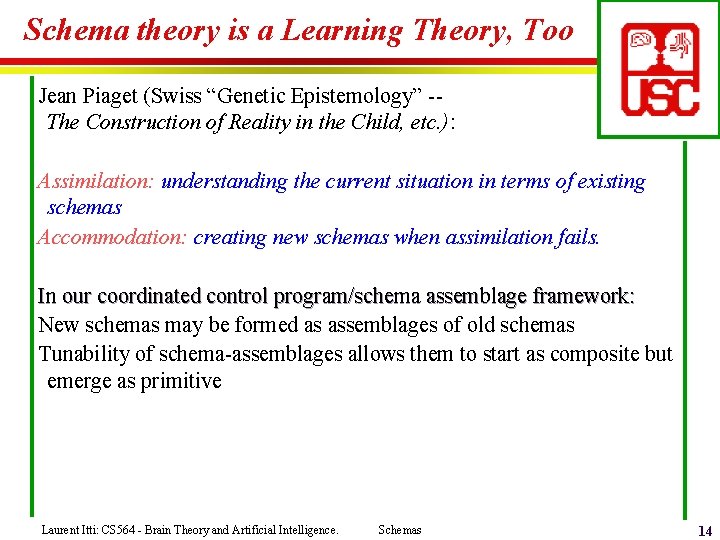 Schema theory is a Learning Theory, Too

USC

Jean Piaget (Swiss "Genetic Epistemology" -- The Construction of Reality in the Child, etc.):

Assimilation: understanding the current situation in terms of existing schemas

Accommodation: creating new schemas when assimilation fails.

In our coordinated control program/schema assemblage framework:

New schemas may be formed as assemblages of old schemas

Tunability of schema-assemblages allows them to start as composite but emerge as primitive

Laurent Itti: CS564 - Brain Theory and Artificial Intelligence. Schemas 14